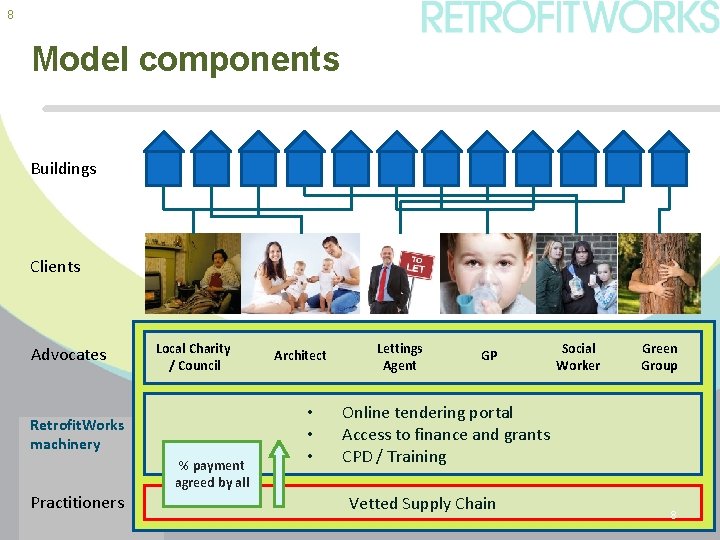 8

RETROFITWORKS

Model components

Buildings

Clients

TO LET

Advocates

Local Charity / Council

Architect

Lettings Agent

GP

Social Worker

Green Group

RetrofitWorks machinery

• Online tendering portal
• Access to finance and grants
• CPD / Training

% payment agreed by all

Practitioners

Vetted Supply Chain

8